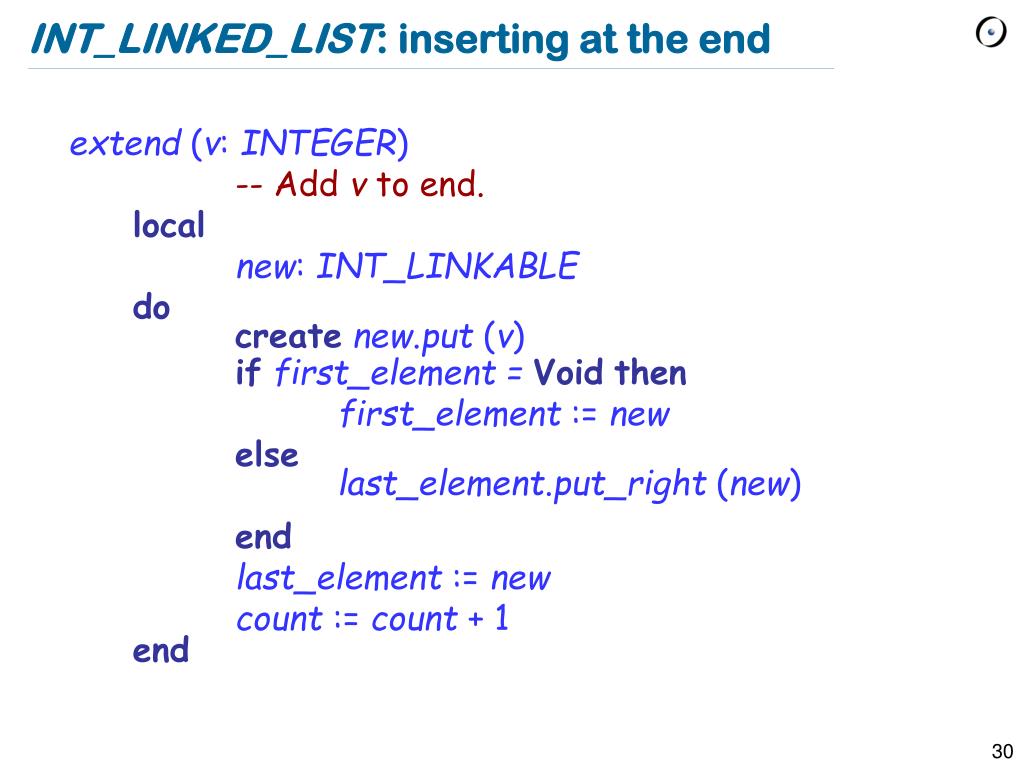 INT_LINKED_LIST: inserting at the end

extend (v: INTEGER)
-- Add v to end.
local
new: INT_LINKABLE
do
create new.put (v)
if first_element = Void then
first_element := new
else
last_element.put_right (new)
end
last_element := new
count := count + 1
end

30